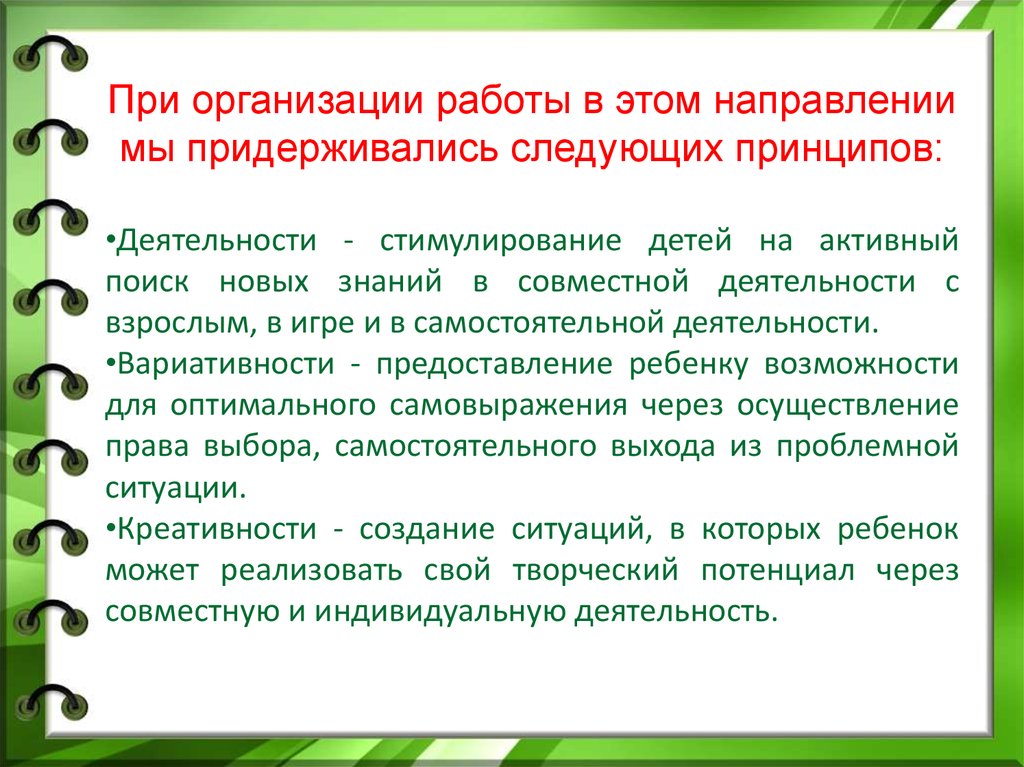 При организации работы в этом направлении мы придерживались следующих принципов:

•Деятельности - стимулирование детей на активный поиск новых знаний в совместной деятельности с взрослым, в игре и в самостоятельной деятельности.
•Вариативности - предоставление ребенку возможности для оптимального самовыражения через осуществление права выбора, самостоятельного выхода из проблемной ситуации.
•Креативности - создание ситуаций, в которых ребенок может реализовать свой творческий потенциал через совместную и индивидуальную деятельность.